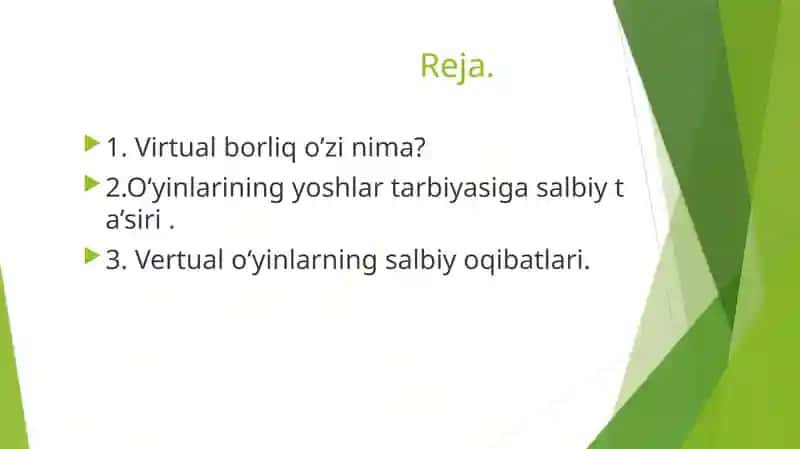 Reja.

1. Virtual borliq o’zi nima?

2.O‘yinlarining yoshlar tarbiyasiga salbiy t a’siri .

3. Vertual o‘yinlarning salbiy oqibatlari.